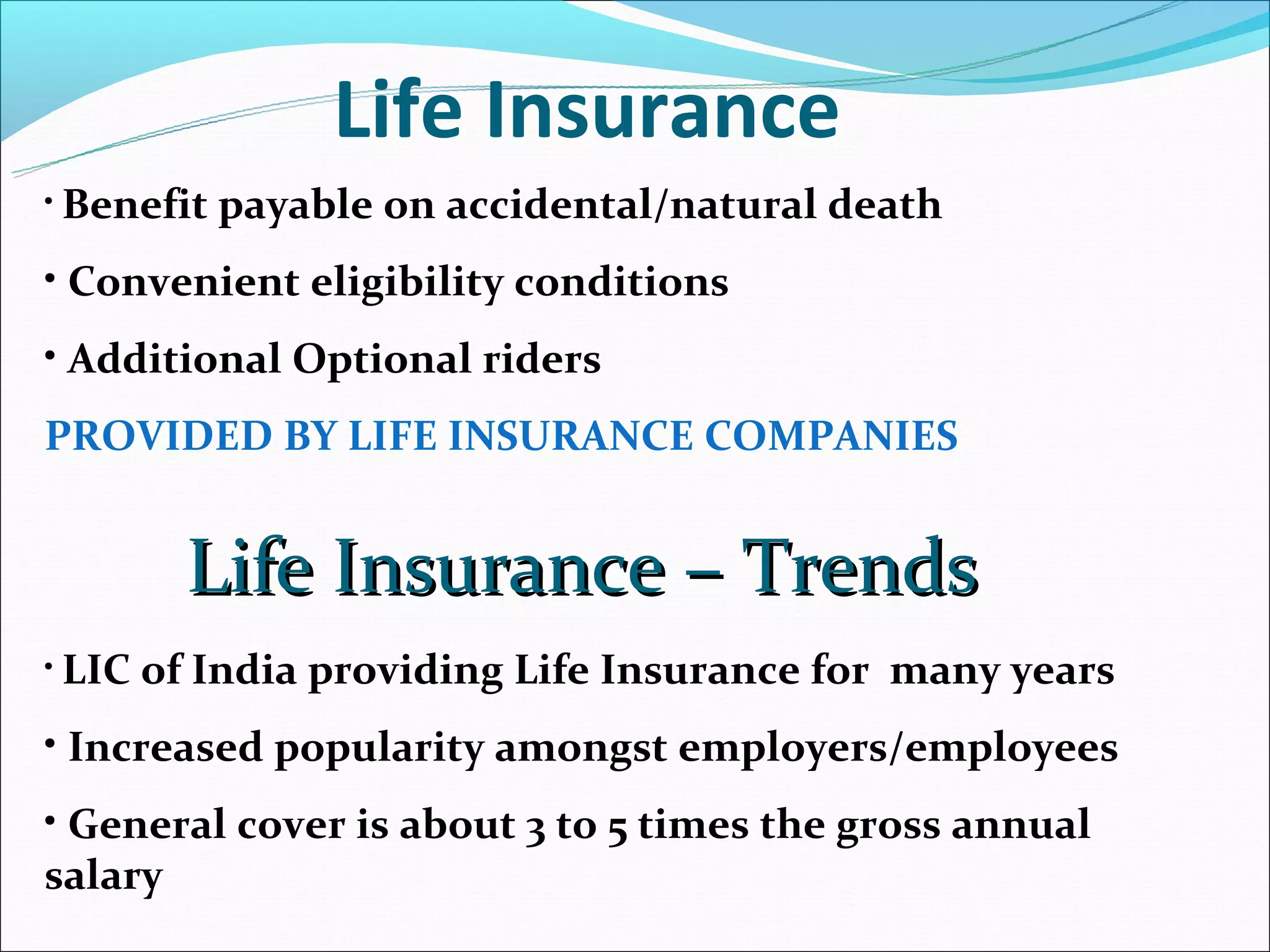 Life Insurance

• Benefit payable on accidental/natural death

• Convenient eligibility conditions

• Additional Optional riders

PROVIDED BY LIFE INSURANCE COMPANIES

Life Insurance – Trends

• LIC of India providing Life Insurance for many years

• Increased popularity amongst employers/employees

• General cover is about 3 to 5 times the gross annual salary